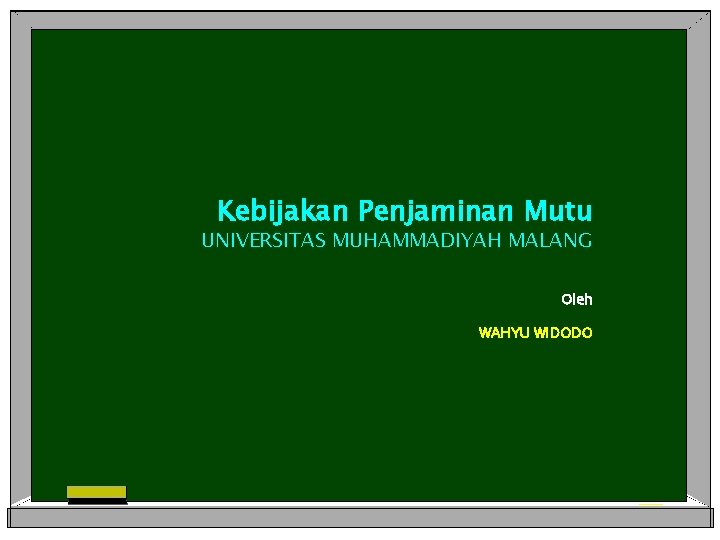 Kebijakan Penjaminan Mutu
UNIVERSITAS MUHAMMADIYAH MALANG

Oleh

WAHYU WIDODO